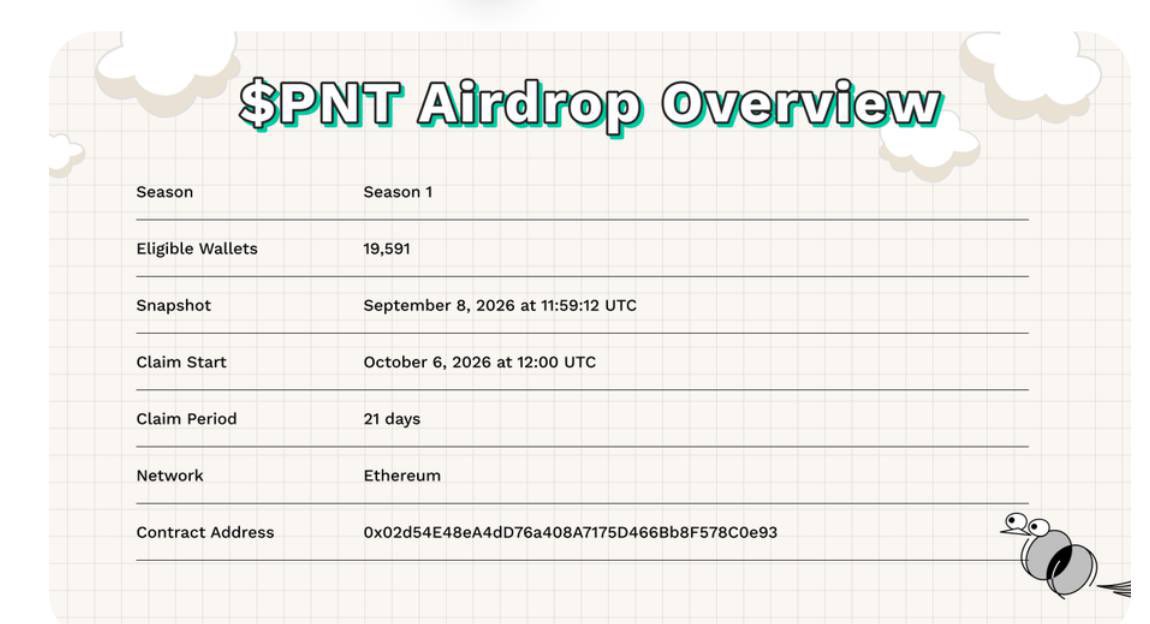 $PNT Airdrop Overview

Season
Season 1

Eligible Wallets
19,591

Snapshot
September 8, 2026 at 11:59:12 UTC

Claim Start
October 6, 2026 at 12:00 UTC

Claim Period
21 days

Network
Ethereum

Contract Address
0x02d54E48eA4dD76a408A7175D466Bb8F578C0e93